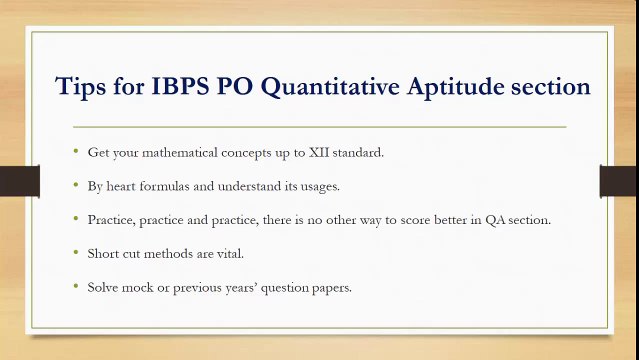 Tips for IBPS PO Quantitative Aptitude section

• Get your mathematical concepts up to XII standard.

• By heart formulas and understand its usages.

• Practice, practice and practice, there is no other way to score better in QA section.

• Short cut methods are vital.

• Solve mock or previous years' question papers.